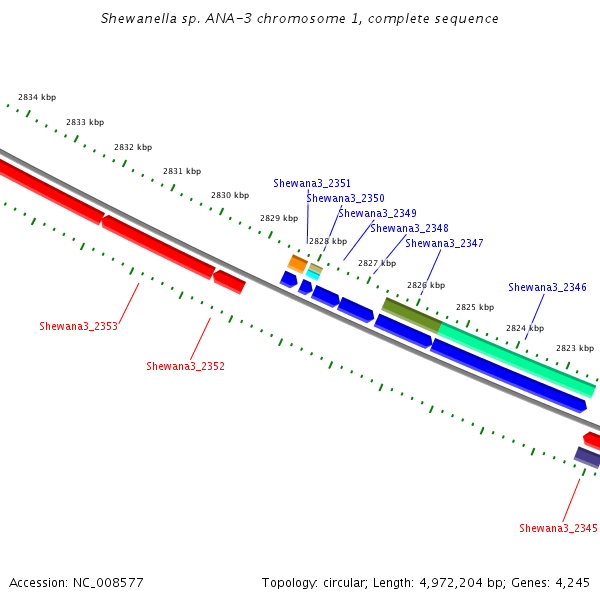 Shewanella sp. ANA-3 chromosome 1, complete sequence

2834 kbp
2833 kbp
2832 kbp
2831 kbp
2830 kbp
2829 kbp
2828 kbp
2827 kbp
2826 kbp
2825 kbp
2824 kbp
2823 kbp

Shewana3_2351
Shewana3_2350
Shewana3_2349
Shewana3_2348
Shewana3_2347
Shewana3_2346
Shewana3_2353
Shewana3_2352
Shewana3_2345

Accession: NC_008577

Topology: circular; Length: 4,972,204 bp; Genes: 4,245